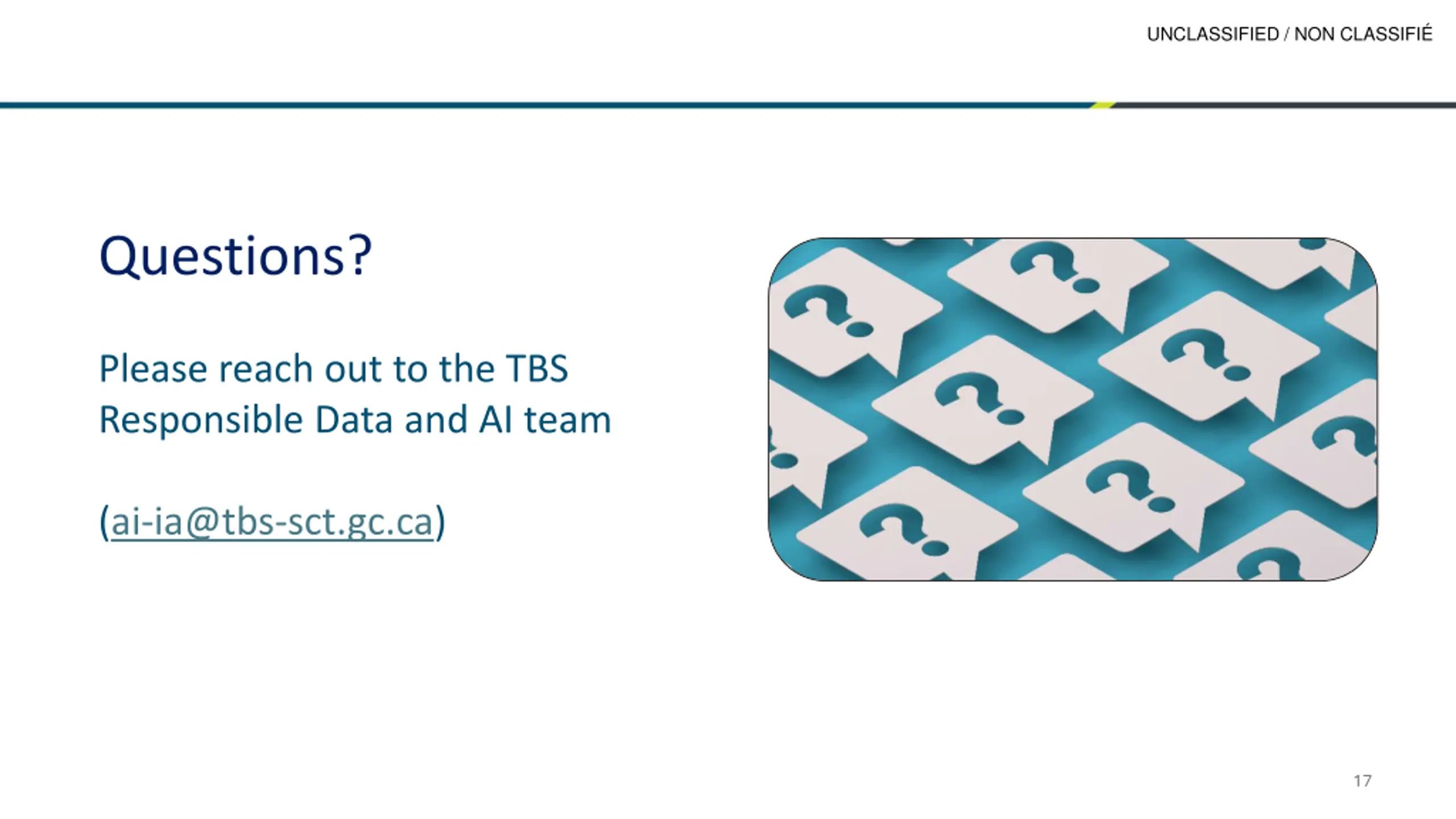 UNCLASSIFIED / NON CLASSIFIÉ

Questions?

Please reach out to the TBS Responsible Data and AI team

(ai-ia@tbs-sct.gc.ca)

17